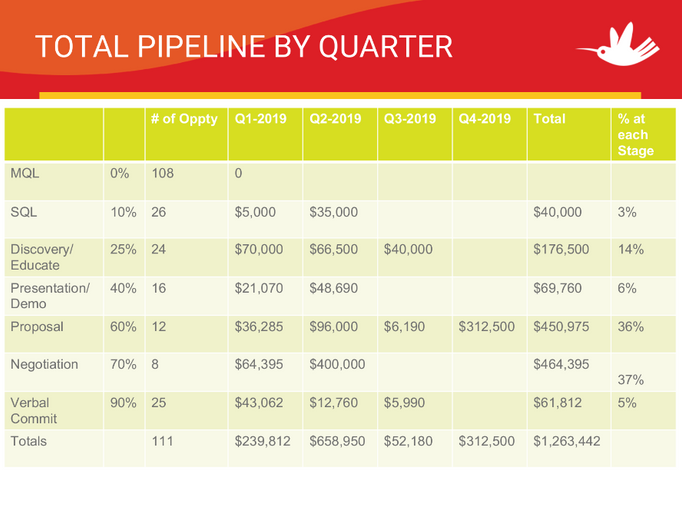 TOTAL PIPELINE BY QUARTER

| | | # of Oppty | Q1-2019 | Q2-2019 | Q3-2019 | Q4-2019 | Total | % at each Stage |
|---|---|---|---|---|---|---|---|---|
| MQL | 0% | 108 | 0 | | | | | |
| SQL | 10% | 26 | \$5,000 | \$35,000 | | | \$40,000 | 3% |
| Discovery/ Educate | 25% | 24 | \$70,000 | \$66,500 | \$40,000 | | \$176,500 | 14% |
| Presentation/ Demo | 40% | 16 | \$21,070 | \$48,690 | | | \$69,760 | 6% |
| Proposal | 60% | 12 | \$36,285 | \$96,000 | \$6,190 | \$312,500 | \$450,975 | 36% |
| Negotiation | 70% | 8 | \$64,395 | \$400,000 | | | \$464,395 | 37% |
| Verbal Commit | 90% | 25 | \$43,062 | \$12,760 | \$5,990 | | \$61,812 | 5% |
| Totals | | 111 | \$239,812 | \$658,950 | \$52,180 | \$312,500 | \$1,263,442 | |